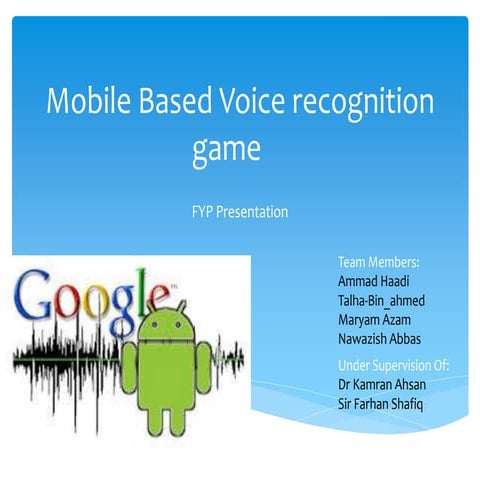 Mobile Based Voice recognition game

FYP Presentation

Google

Team Members:
Ammad Haadi
Talha-Bin_ahmed
Maryam Azam
Nawazish Abbas

Under Supervision Of:
Dr Kamran Ahsan
Sir Farhan Shafiq